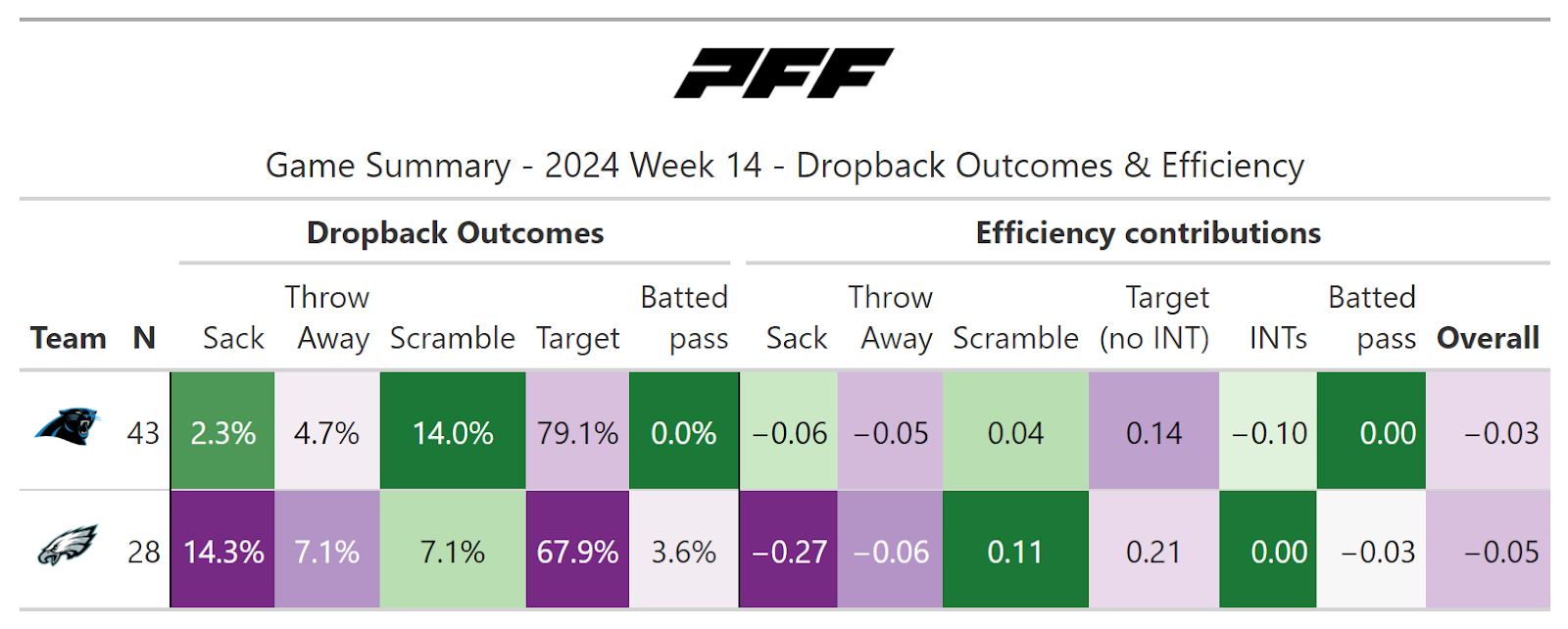 PFF

Game Summary - 2024 Week 14 - Dropback Outcomes & Efficiency

| | | Dropback Outcomes | | | | | Efficiency contributions | | | | | | |
|---|---|---|---|---|---|---|---|---|---|---|---|---|---|
| Team | N | Sack | Throw Away | Scramble | Target | Batted pass | Sack | Throw Away | Scramble | Target (no INT) | INTs | Batted pass | Overall |
| | 43 | 2.3% | 4.7% | 14.0% | 79.1% | 0.0% | −0.06 | −0.05 | 0.04 | 0.14 | −0.10 | 0.00 | −0.03 |
| | 28 | 14.3% | 7.1% | 7.1% | 67.9% | 3.6% | −0.27 | −0.06 | 0.11 | 0.21 | 0.00 | −0.03 | −0.05 |